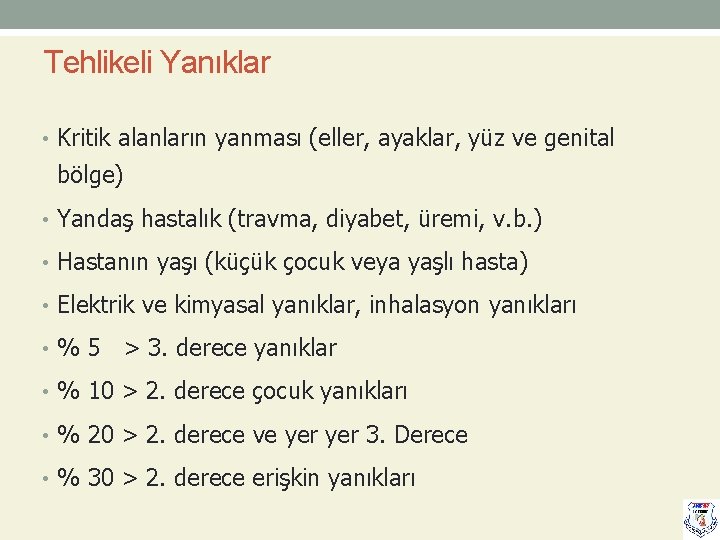 Tehlikeli Yanıklar

• Kritik alanların yanması (eller, ayaklar, yüz ve genital bölge)
• Yandaş hastalık (travma, diyabet, üremi, v.b.)
• Hastanın yaşı (küçük çocuk veya yaşlı hasta)
• Elektrik ve kimyasal yanıklar, inhalasyon yanıkları
• % 5 > 3. derece yanıklar
• % 10 > 2. derece çocuk yanıkları
• % 20 > 2. derece ve yer yer 3. Derece
• % 30 > 2. derece erişkin yanıkları